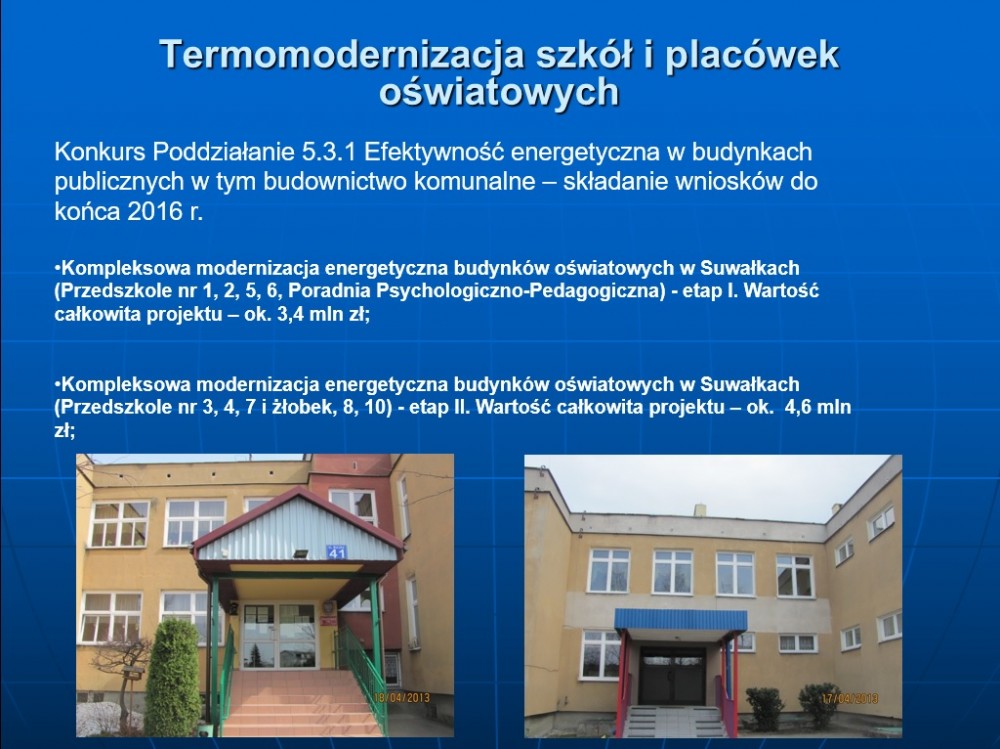 Termomodernizacja szkół i placówek oświatowych

Konkurs Poddziałanie 5.3.1 Efektywność energetyczna w budynkach publicznych w tym budownictwo komunalne – składanie wniosków do końca 2016 r.

•Kompleksowa modernizacja energetyczna budynków oświatowych w Suwałkach (Przedszkole nr 1, 2, 5, 6, Poradnia Psychologiczno-Pedagogiczna) - etap I. Wartość całkowita projektu – ok. 3,4 mln zł;

•Kompleksowa modernizacja energetyczna budynków oświatowych w Suwałkach (Przedszkole nr 3, 4, 7 i żłobek, 8, 10) - etap II. Wartość całkowita projektu – ok. 4,6 mln zł;

41

18/04/2013

17/04/2013